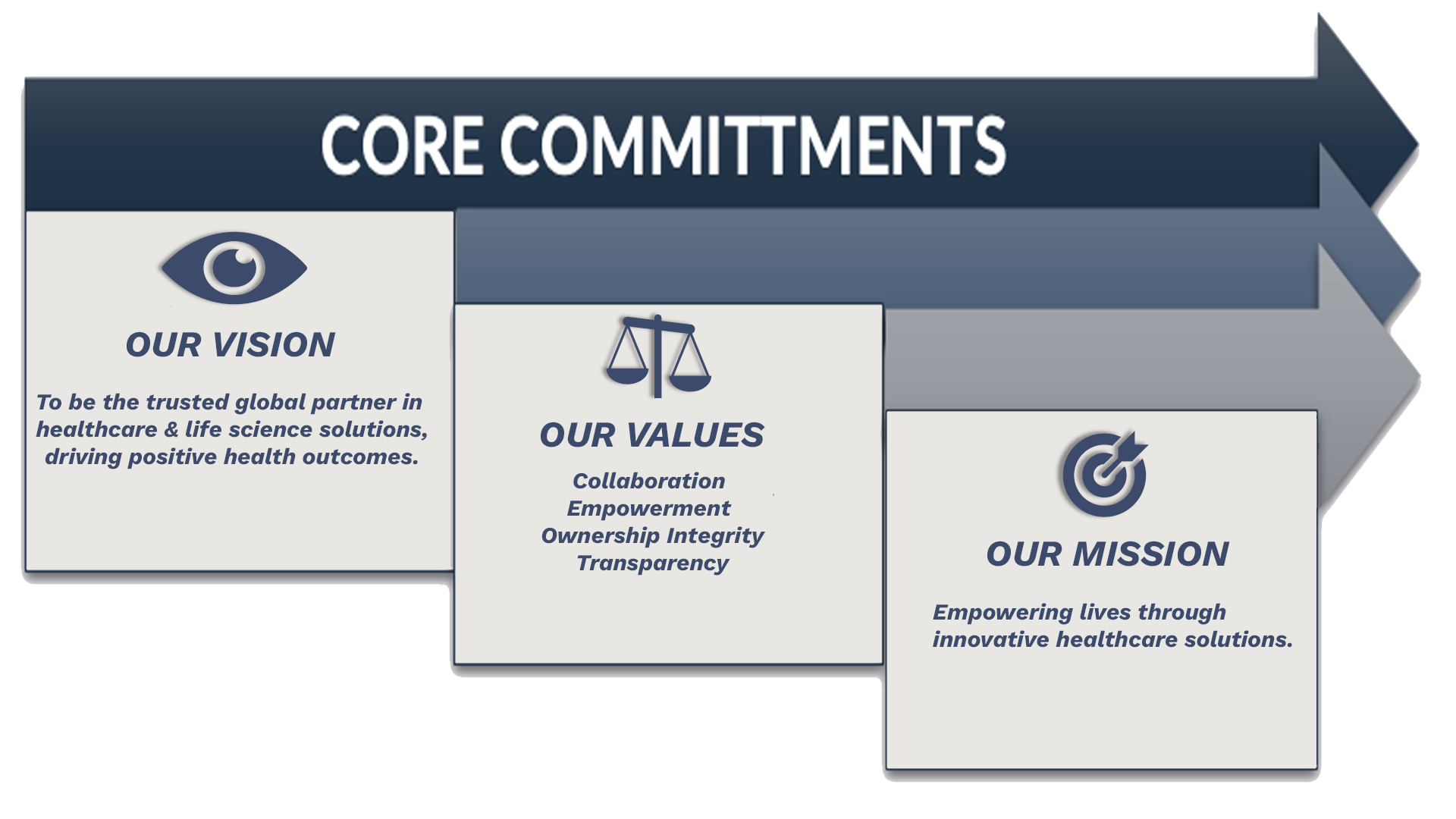 CORE COMMITTMENTS

OUR VISION

To be the trusted global partner in healthcare & life science solutions, driving positive health outcomes.

OUR VALUES

Collaboration
Empowerment
Ownership Integrity
Transparency

OUR MISSION

Empowering lives through innovative healthcare solutions.